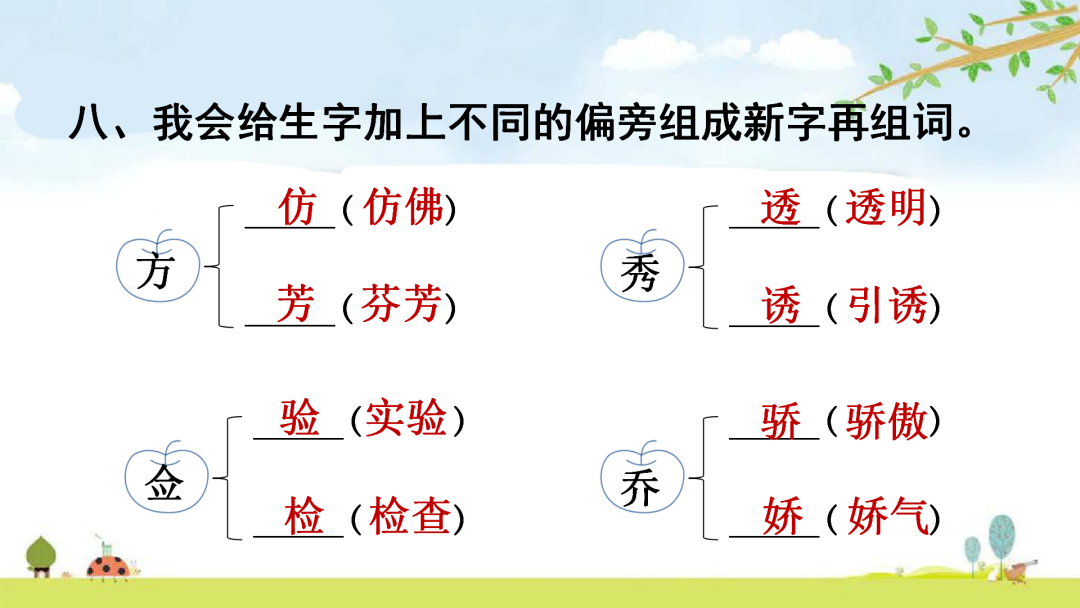 八、我会给生字加上不同的偏旁组成新字再组词。

方 仿（仿佛） 芳（芬芳）

秀 透（透明） 诱（引诱）

佥 验（实验） 检（检查）

乔 骄（骄傲） 娇（娇气）